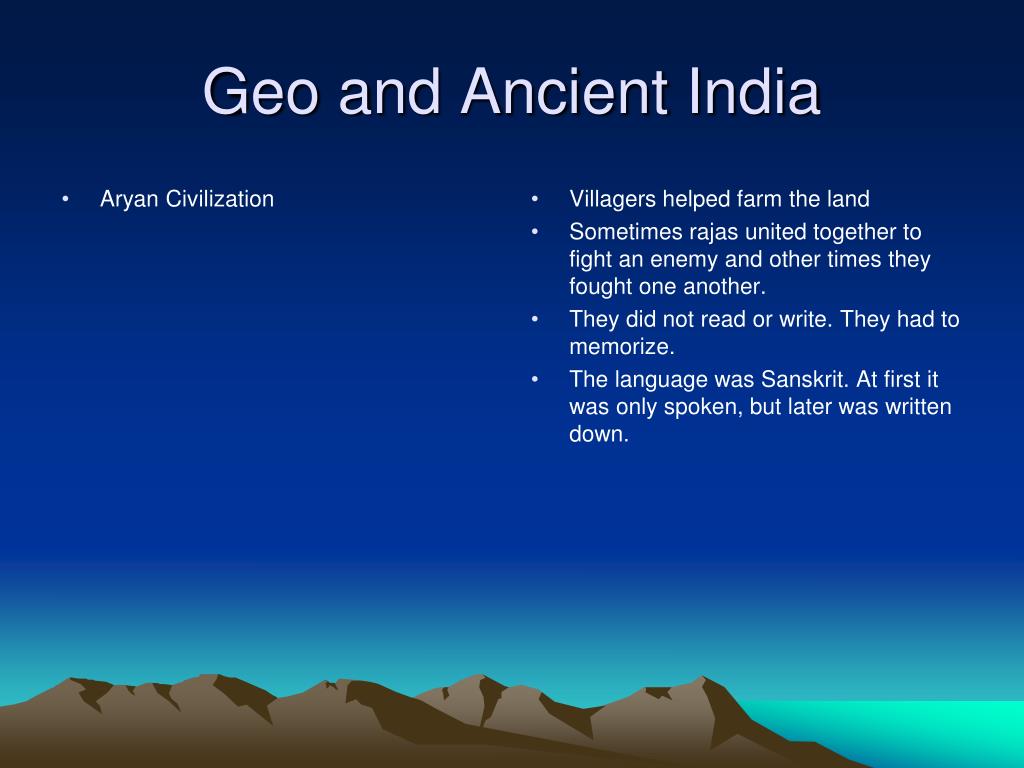 Geo and Ancient India

• Aryan Civilization

• Villagers helped farm the land
• Sometimes rajas united together to fight an enemy and other times they fought one another.
• They did not read or write. They had to memorize.
• The language was Sanskrit. At first it was only spoken, but later was written down.